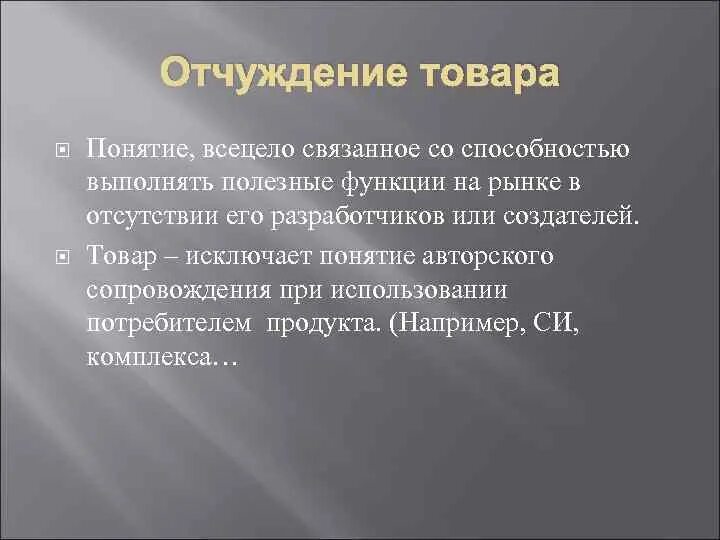 Отчуждение товара

Понятие, всецело связанное со способностью выполнять полезные функции на рынке в отсутствии его разработчиков или создателей.

Товар – исключает понятие авторского сопровождения при использовании потребителем продукта. (Например, СИ, комплекса…